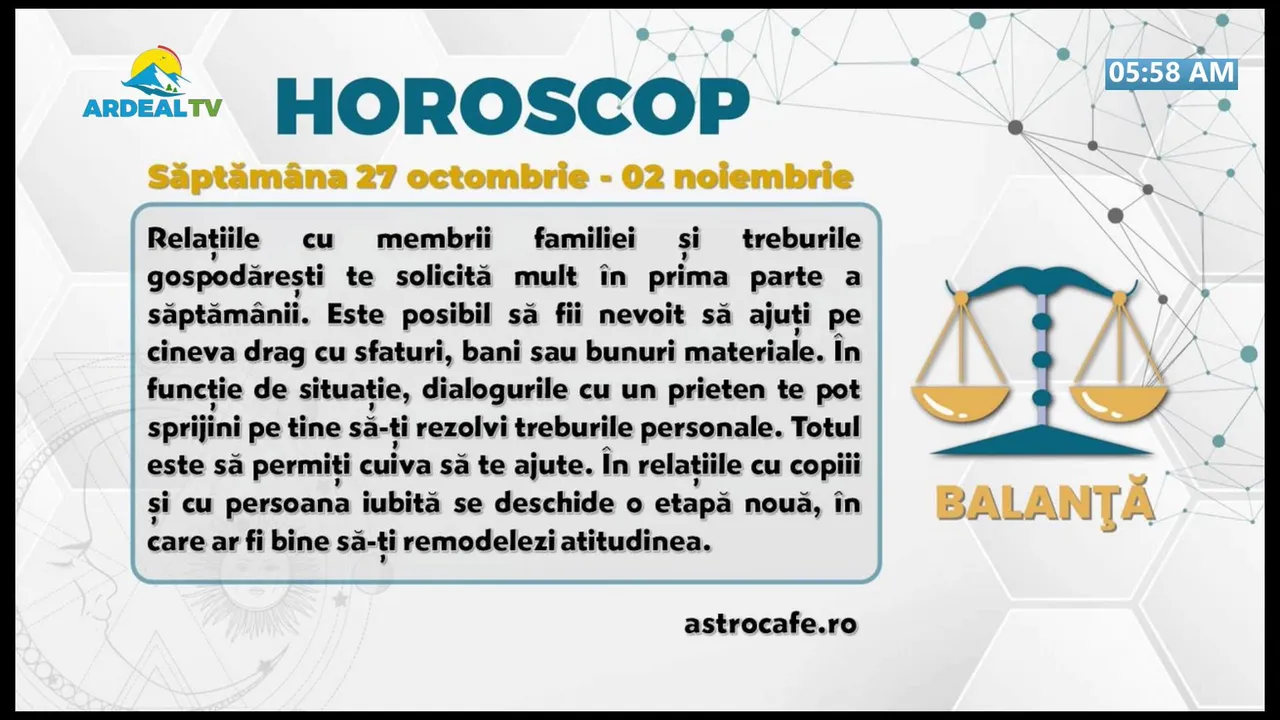 ARDEALTV

HOROSCOP

05:58 AM

Săptămâna 27 octombrie - 02 noiembrie

Relațiile cu membrii familiei și treburile gospodărești te solicită mult în prima parte a săptămânii. Este posibil să fii nevoit să ajuți pe cineva drag cu sfaturi, bani sau bunuri materiale. În funcție de situație, dialogurile cu un prieten te pot sprijini pe tine să-ți rezolvi treburile personale. Totul este să permiți cuiva să te ajute. În relațiile cu copiii și cu persoana iubită se deschide o etapă nouă, în care ar fi bine să-ți remodelezi atitudinea.

BALANŢĂ

astrocafe.ro